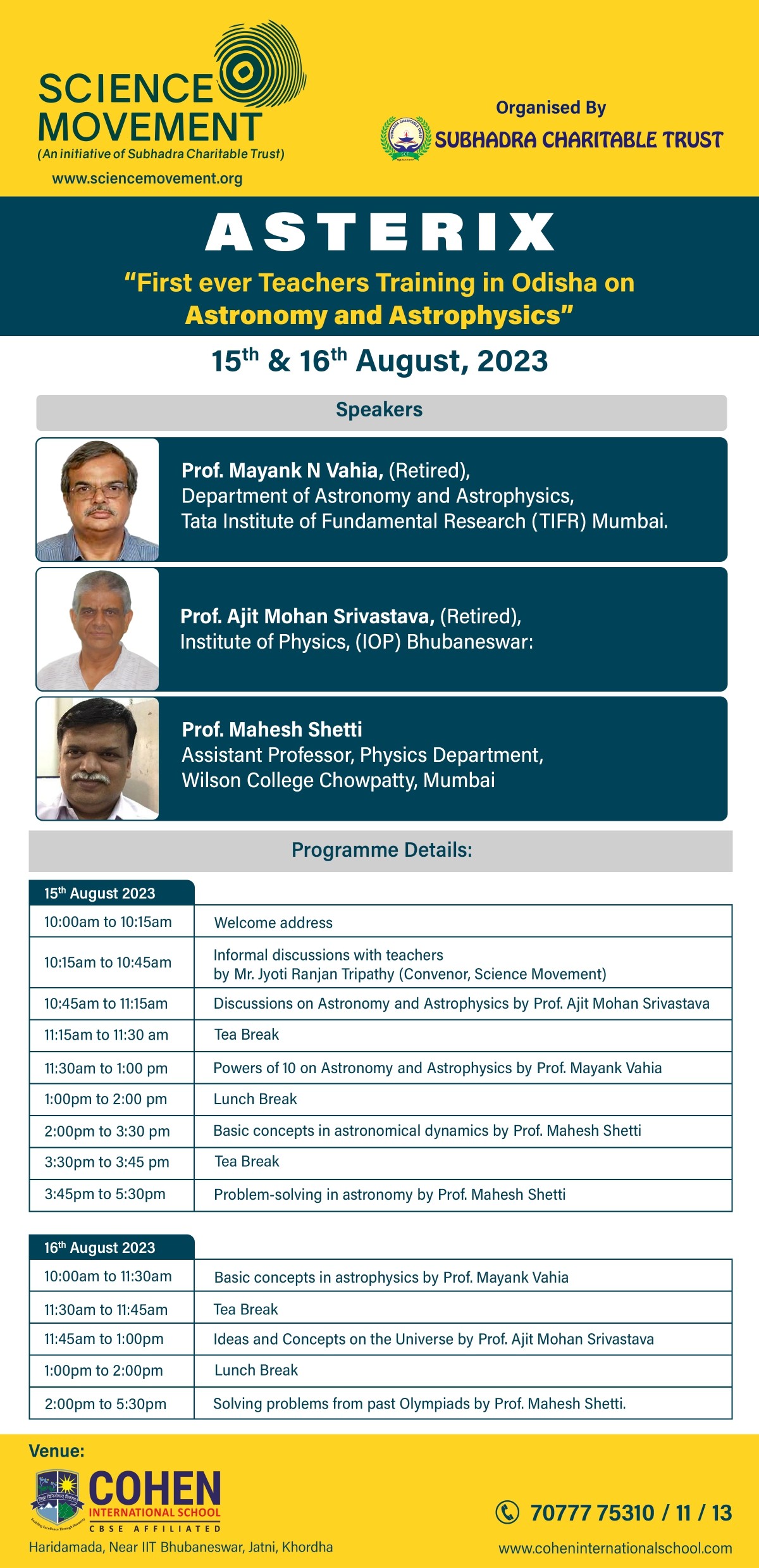 SCIENCE MOVEMENT
(An initiative of Subhadra Charitable Trust)
www.sciencemovement.org

Organised By
SUBHADRA CHARITABLE TRUST

ASTERIX

"First ever Teachers Training in Odisha on Astronomy and Astrophysics"

15$^{th}$ & 16$^{th}$ August, 2023

Speakers

Prof. Mayank N Vahia, (Retired), Department of Astronomy and Astrophysics, Tata Institute of Fundamental Research (TIFR) Mumbai.

Prof. Ajit Mohan Srivastava, (Retired), Institute of Physics, (IOP) Bhubaneswar:

Prof. Mahesh Shetti
Assistant Professor, Physics Department, Wilson College Chowpatty, Mumbai

Programme Details:

15$^{th}$ August 2023

| | |
|---|---|
| 10:00am to 10:15am | Welcome address |
| 10:15am to 10:45am | Informal discussions with teachers by Mr. Jyoti Ranjan Tripathy (Convenor, Science Movement) |
| 10:45am to 11:15am | Discussions on Astronomy and Astrophysics by Prof. Ajit Mohan Srivastava |
| 11:15am to 11:30 am | Tea Break |
| 11:30am to 1:00 pm | Powers of 10 on Astronomy and Astrophysics by Prof. Mayank Vahia |
| 1:00pm to 2:00 pm | Lunch Break |
| 2:00pm to 3:30 pm | Basic concepts in astronomical dynamics by Prof. Mahesh Shetti |
| 3:30pm to 3:45 pm | Tea Break |
| 3:45pm to 5:30pm | Problem-solving in astronomy by Prof. Mahesh Shetti |

16$^{th}$ August 2023

| | |
|---|---|
| 10:00am to 11:30am | Basic concepts in astrophysics by Prof. Mayank Vahia |
| 11:30am to 11:45am | Tea Break |
| 11:45am to 1:00pm | Ideas and Concepts on the Universe by Prof. Ajit Mohan Srivastava |
| 1:00pm to 2:00pm | Lunch Break |
| 2:00pm to 5:30pm | Solving problems from past Olympiads by Prof. Mahesh Shetti. |

Venue:
COHEN
INTERNATIONAL SCHOOL
CBSE AFFILIATED
Haridamada, Near IIT Bhubaneswar, Jatni, Khordha

70777 75310 / 11 / 13
www.coheninternationalschool.com